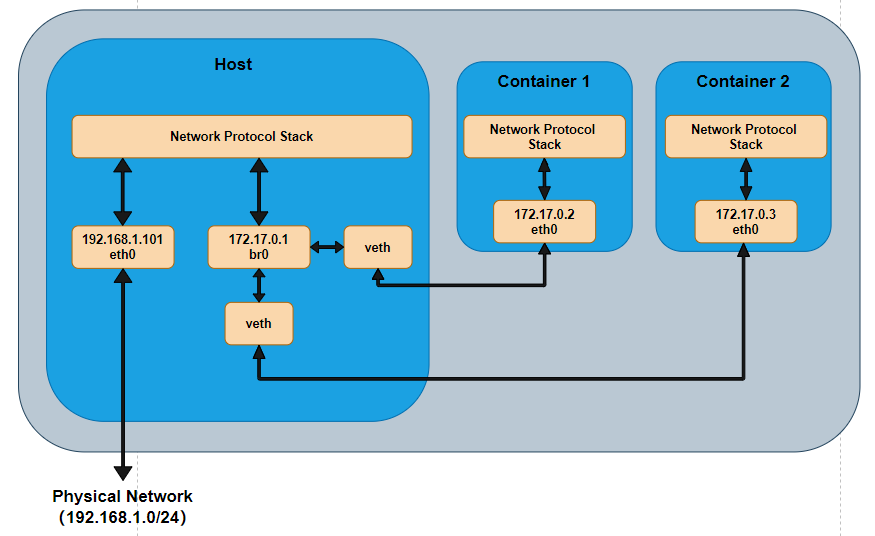 Host

Network Protocol Stack

192.168.1.101
eth0

172.17.0.1
br0

veth

veth

Container 1

Network Protocol Stack

172.17.0.2
eth0

Container 2

Network Protocol Stack

172.17.0.3
eth0

Physical Network
(192.168.1.0/24)